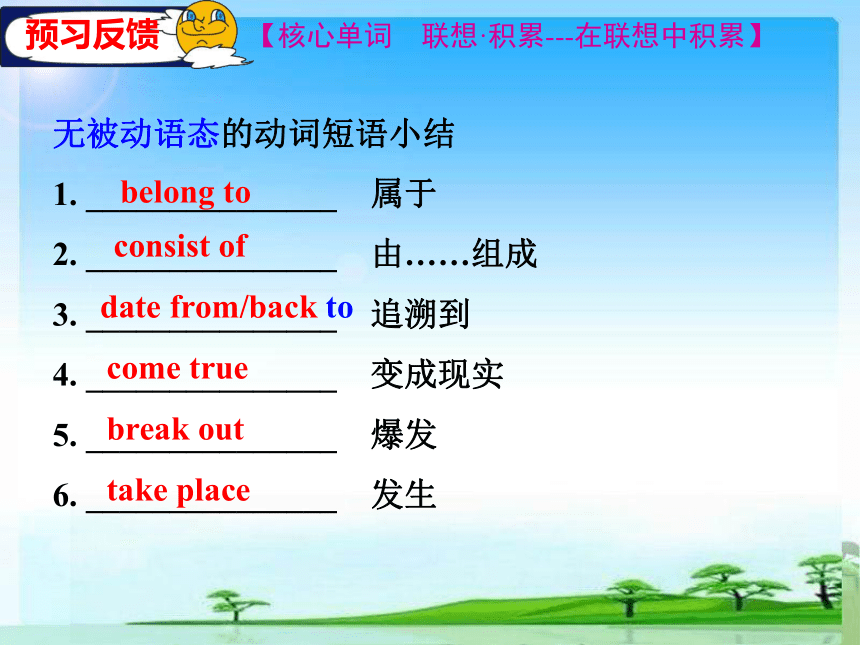 预习反馈 【核心单词 联想·积累---在联想中积累】

无被动语态的动词短语小结

1. belong to 属于

2. consist of 由……组成

3. date from/back to 追溯到

4. come true 变成现实

5. break out 爆发

6. take place 发生